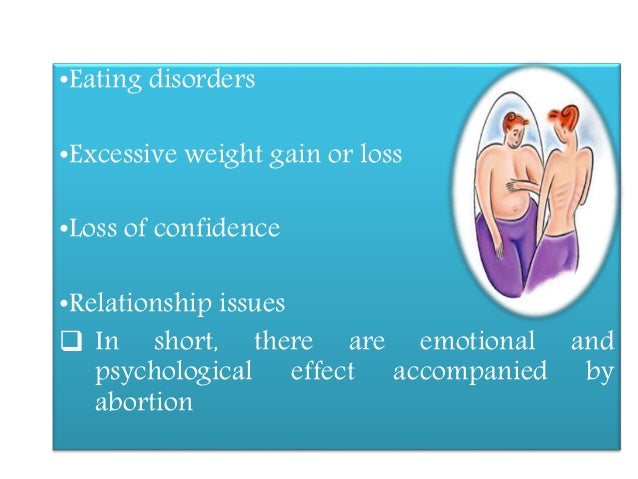 •Eating disorders

•Excessive weight gain or loss

•Loss of confidence

•Relationship issues

❑ In short, there are emotional and psychological effect accompanied by abortion